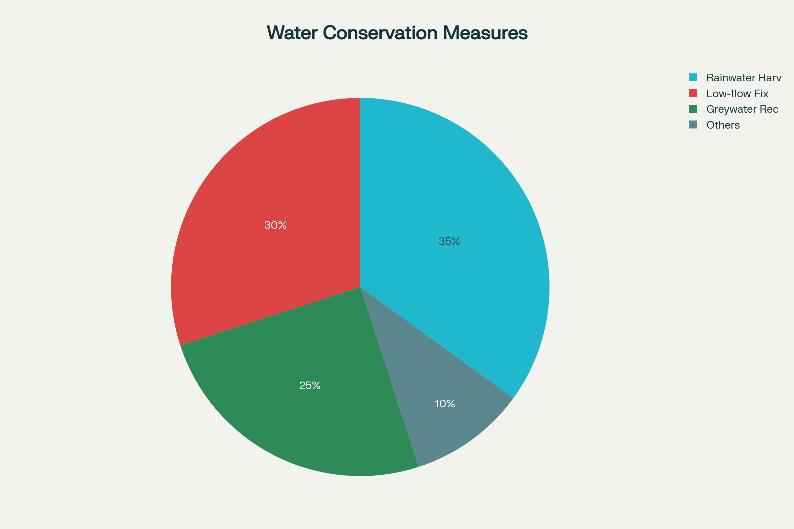 Water Conservation Measures

Rainwater Harv
Low-flow Fix
Greywater Rec
Others

30%
35%
25%
10%